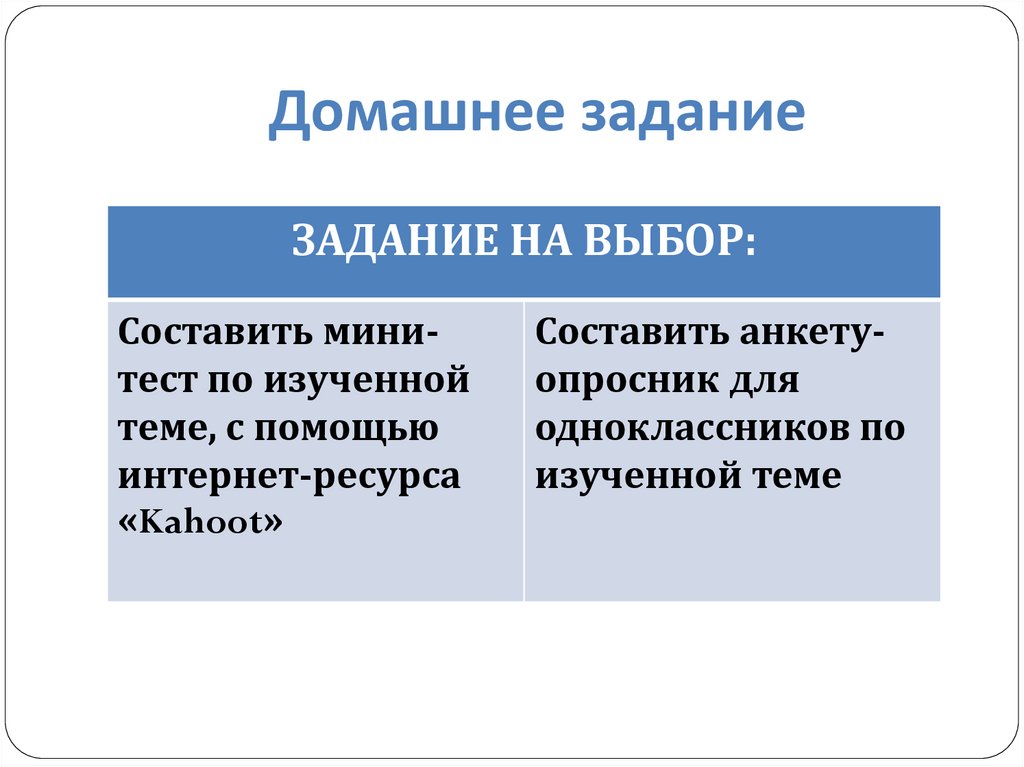 Домашнее задание

| ЗАДАНИЕ НА ВЫБОР: | |
|---|---|
| Составить мини-тест по изученной теме, с помощью интернет-ресурса «Kahoot» | Составить анкету-опросник для одноклассников по изученной теме |